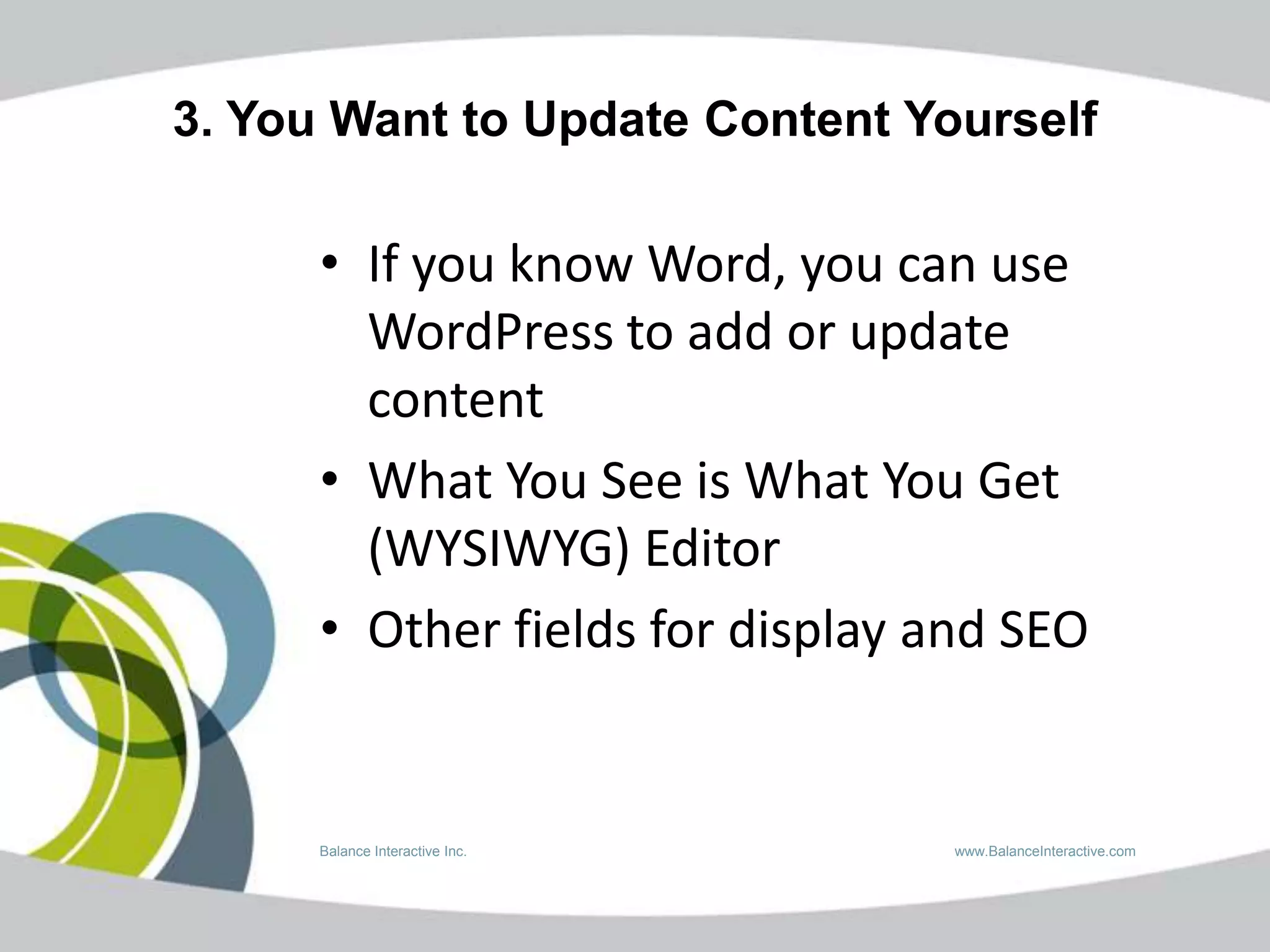 3. You Want to Update Content Yourself

• If you know Word, you can use WordPress to add or update content
• What You See is What You Get (WYSIWYG) Editor
• Other fields for display and SEO

Balance Interactive Inc.

www.BalanceInteractive.com